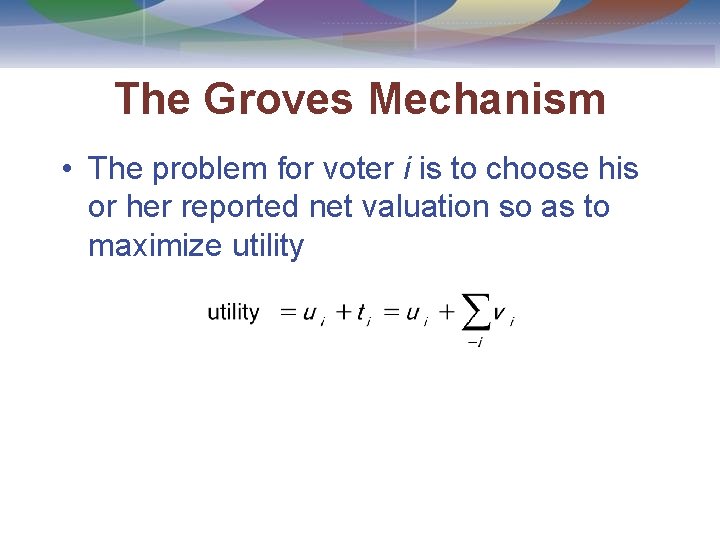 The Groves Mechanism

• The problem for voter *i* is to choose his or her reported net valuation so as to maximize utility

$\text{utility} = u_i + t_i = u_i + \sum_{-i} v_i$